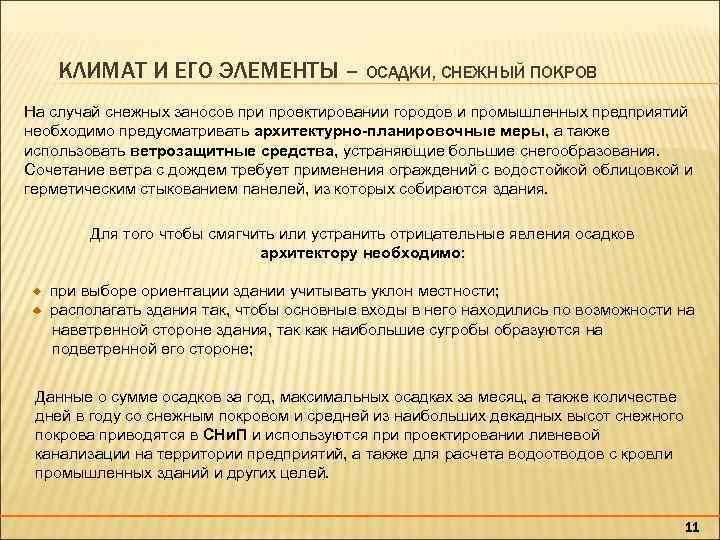 КЛИМАТ И ЕГО ЭЛЕМЕНТЫ – ОСАДКИ, СНЕЖНЫЙ ПОКРОВ

На случай снежных заносов при проектировании городов и промышленных предприятий необходимо предусматривать архитектурно-планировочные меры, а также использовать ветрозащитные средства, устраняющие большие снегообразования. Сочетание ветра с дождем требует применения ограждений с водостойкой облицовкой и герметическим стыкованием панелей, из которых собираются здания.

Для того чтобы смягчить или устранить отрицательные явления осадков архитектору необходимо:

при выборе ориентации здании учитывать уклон местности;
располагать здания так, чтобы основные входы в него находились по возможности на наветренной стороне здания, так как наибольшие сугробы образуются на подветренной его стороне;

Данные о сумме осадков за год, максимальных осадках за месяц, а также количестве дней в году со снежным покровом и средней из наибольших декадных высот снежного покрова приводятся в СНиП и используются при проектировании ливневой канализации на территории предприятий, а также для расчета водоотводов с кровли промышленных зданий и других целей.

11